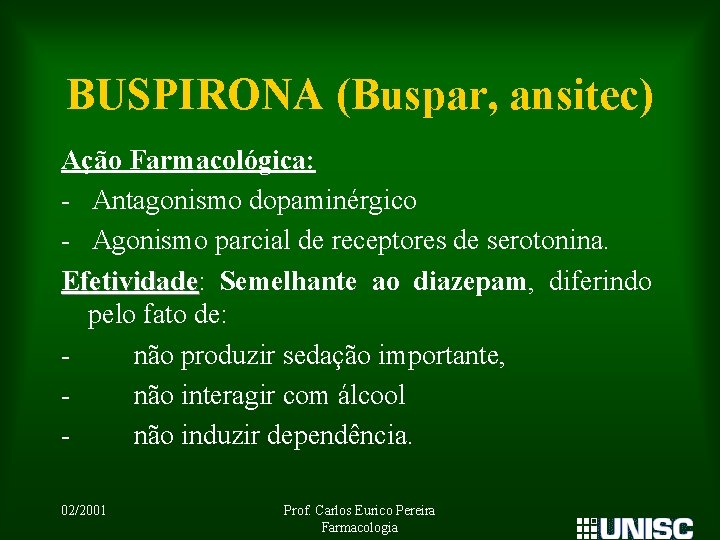 BUSPIRONA (Buspar, ansitec)

Ação Farmacológica:

- Antagonismo dopaminérgico
- Agonismo parcial de receptores de serotonina.

Efetividade: Semelhante ao diazepam, diferindo pelo fato de:

- não produzir sedação importante,
- não interagir com álcool
- não induzir dependência.

02/2001

Prof. Carlos Eurico Pereira
Farmacologia

UNISC